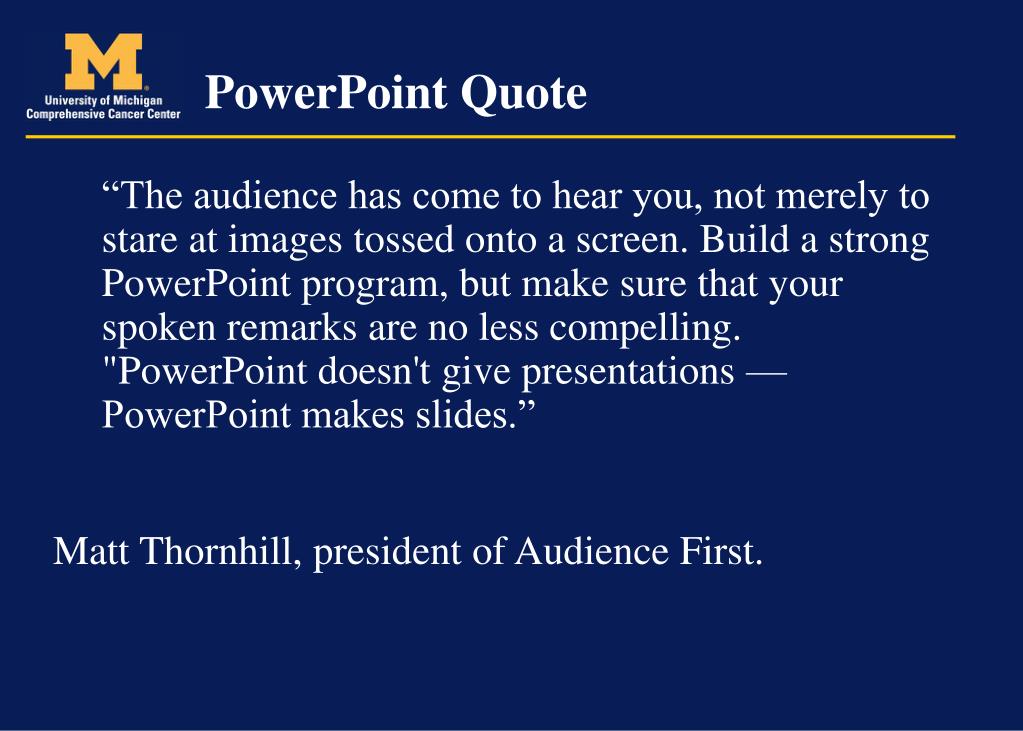 M
University of Michigan
Comprehensive Cancer Center

PowerPoint Quote

“The audience has come to hear you, not merely to stare at images tossed onto a screen. Build a strong PowerPoint program, but make sure that your spoken remarks are no less compelling. "PowerPoint doesn't give presentations — PowerPoint makes slides.”

Matt Thornhill, president of Audience First.